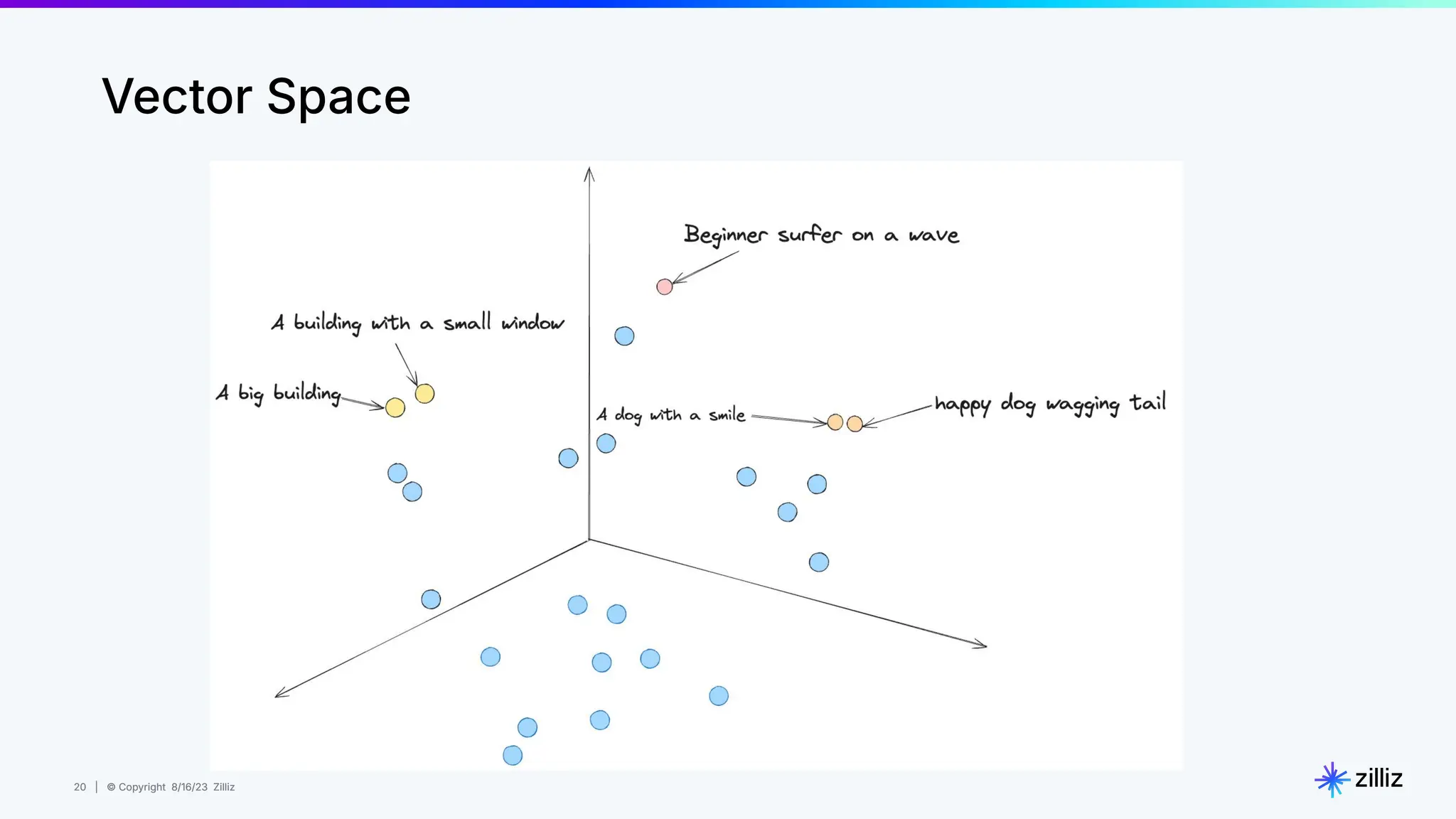 Vector Space

Beginner surfer on a wave

A building with a small window

A big building

A dog with a smile

happy dog wagging tail

20 | © Copyright 8/16/23 Zilliz

zilliz